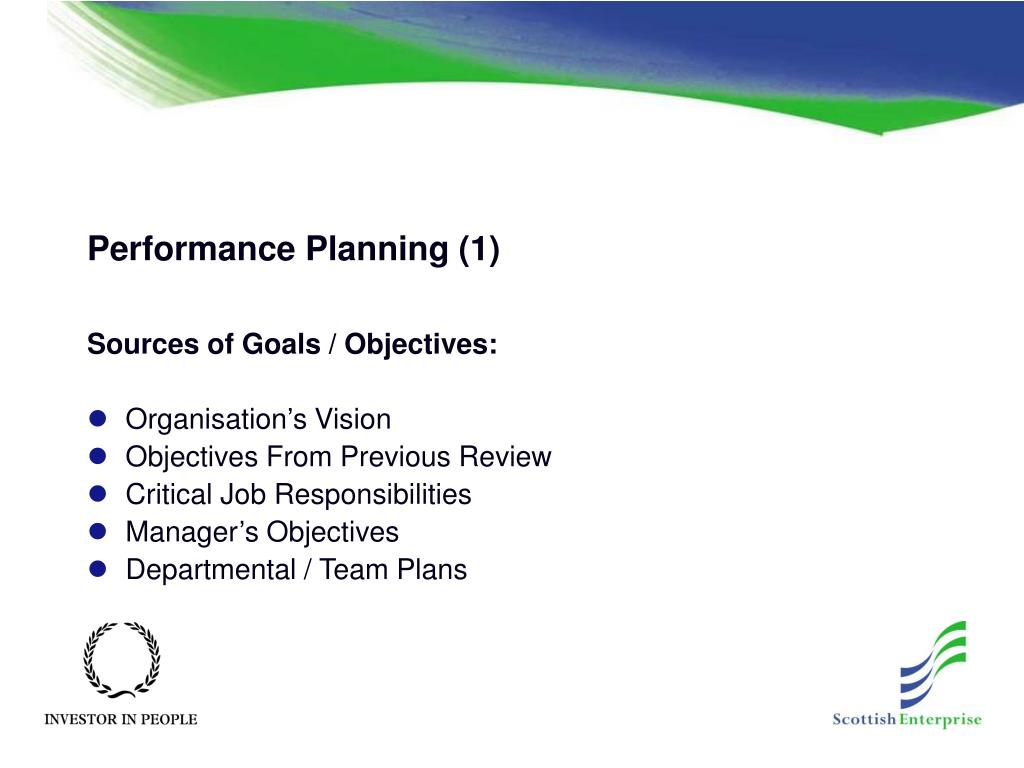 Performance Planning (1)

Sources of Goals / Objectives:

- Organisation’s Vision
- Objectives From Previous Review
- Critical Job Responsibilities
- Manager’s Objectives
- Departmental / Team Plans

INVESTOR IN PEOPLE

Scottish Enterprise